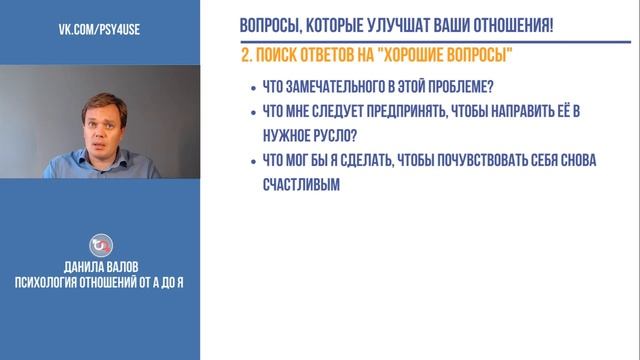 VK.COM/PSY4USE

ДАНИЛА ВАЛОВ
ПСИХОЛОГИЯ ОТНОШЕНИЙ ОТ А ДО Я

ВОПРОСЫ, КОТОРЫЕ УЛУЧШАТ ВАШИ ОТНОШЕНИЯ!

2. ПОИСК ОТВЕТОВ НА "ХОРОШИЕ ВОПРОСЫ"

• ЧТО ЗАМЕЧАТЕЛЬНОГО В ЭТОЙ ПРОБЛЕМЕ?
• ЧТО МНЕ СЛЕДУЕТ ПРЕДПРИНЯТЬ, ЧТОБЫ НАПРАВИТЬ ЕЁ В НУЖНОЕ РУСЛО?
• ЧТО МОГ БЫ Я СДЕЛАТЬ, ЧТОБЫ ПОЧУВСТВОВАТЬ СЕБЯ СНОВА СЧАСТЛИВЫМ